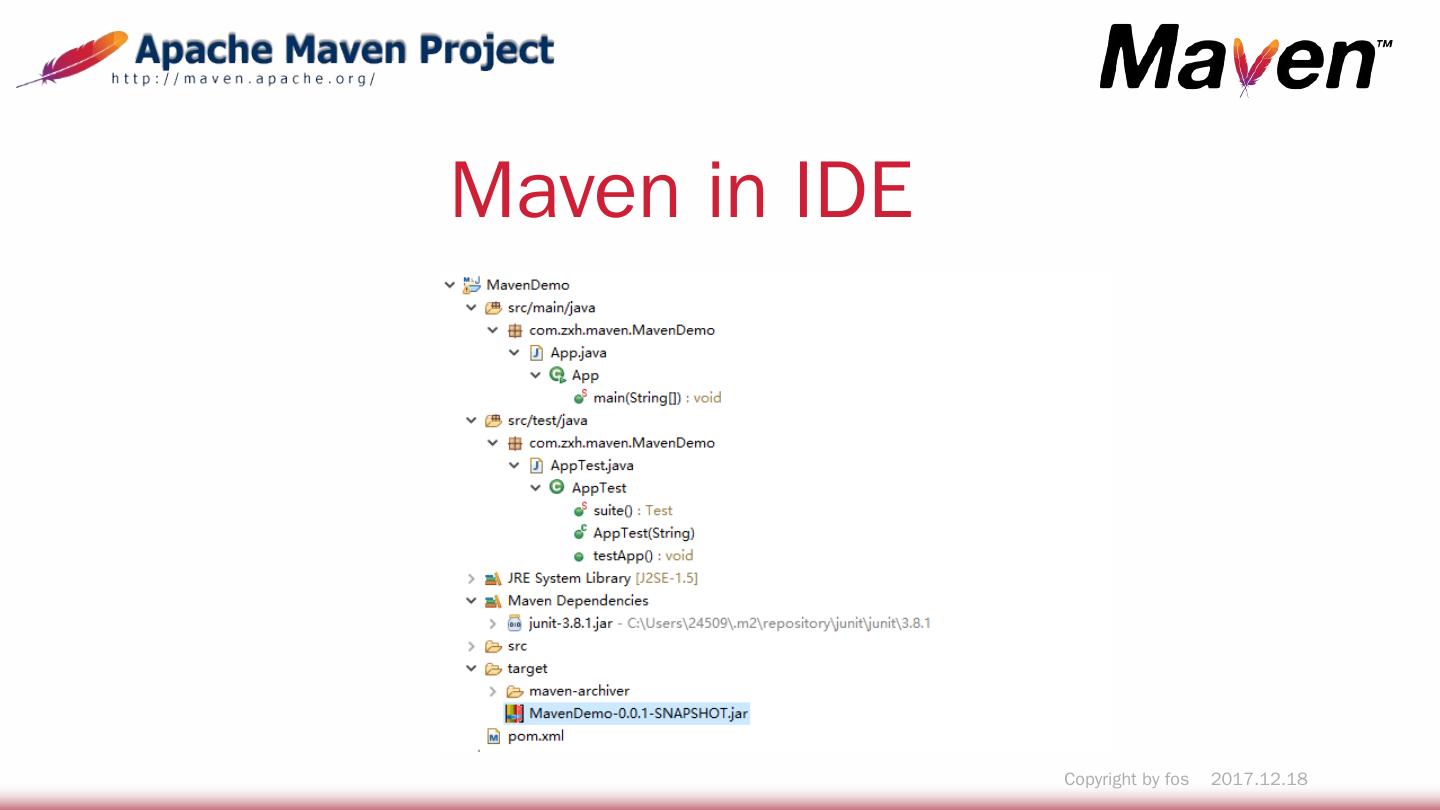 Apache Maven Project
http://maven.apache.org/

Maven™

Maven in IDE

MavenDemo
src/main/java
com.zxh.maven.MavenDemo
App.java
App
main(String[]) : void
src/test/java
com.zxh.maven.MavenDemo
AppTest.java
AppTest
suite() : Test
AppTest(String)
testApp() : void
JRE System Library [J2SE-1.5]
Maven Dependencies
junit-3.8.1.jar - C:\Users\24509\.m2\repository\junit\junit\3.8.1
src
target
maven-archiver
MavenDemo-0.0.1-SNAPSHOT.jar
pom.xml

Copyright by fos 2017.12.18